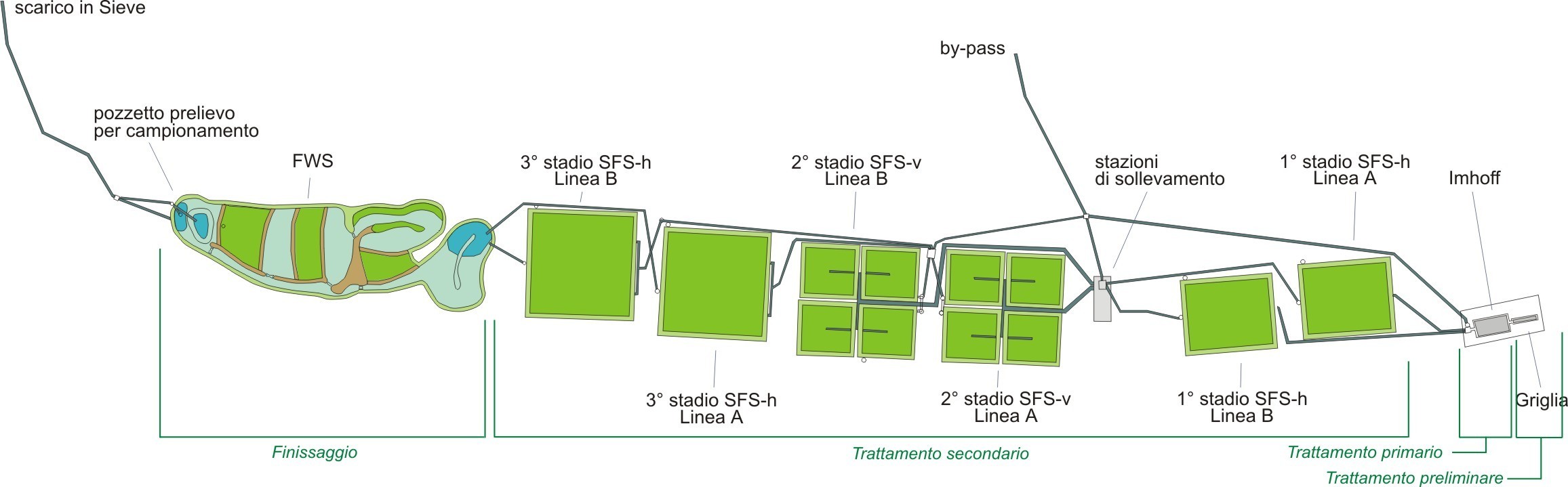 scarico in Sieve

by-pass

pozzetto prelievo per campionamento

FWS

3° stadio SFS-h Linea B

2° stadio SFS-v Linea B

stazioni di sollevamento

1° stadio SFS-h Linea A

Imhoff

3° stadio SFS-h Linea A

2° stadio SFS-v Linea A

1° stadio SFS-h Linea B

Griglia

Finissaggio

Trattamento secondario

Trattamento primario

Trattamento preliminare